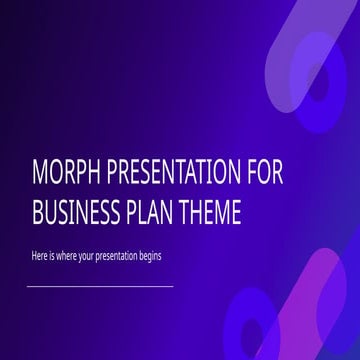 MORPH PRESENTATION FOR BUSINESS PLAN THEME

Here is where your presentation begins